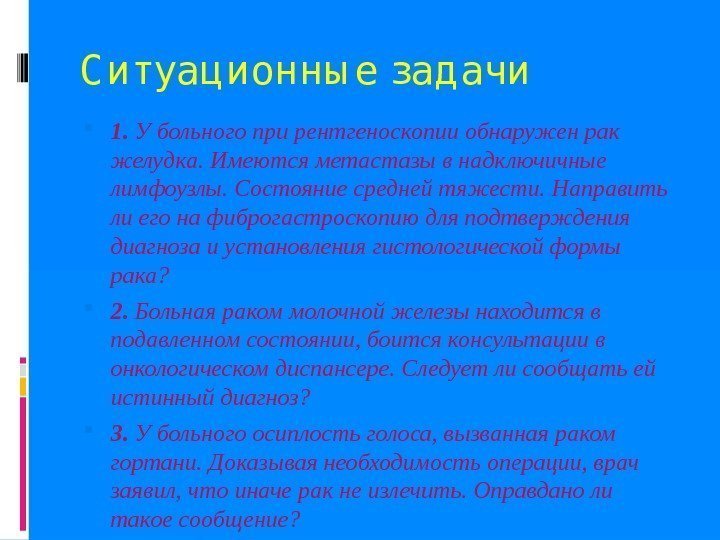 Ситуационные задачи

1. У больного при рентгеноскопии обнаружен рак желудка. Имеются метастазы в надключичные лимфоузлы. Состояние средней тяжести. Направить ли его на фиброгастроскопию для подтверждения диагноза и установления гистологической формы рака?

2. Больная раком молочной железы находится в подавленном состоянии, боится консультации в онкологическом диспансере. Следует ли сообщать ей истинный диагноз?

3. У больного осиплость голоса, вызванная раком гортани. Доказывая необходимость операции, врач заявил, что иначе рак не излечить. Оправдано ли такое сообщение?